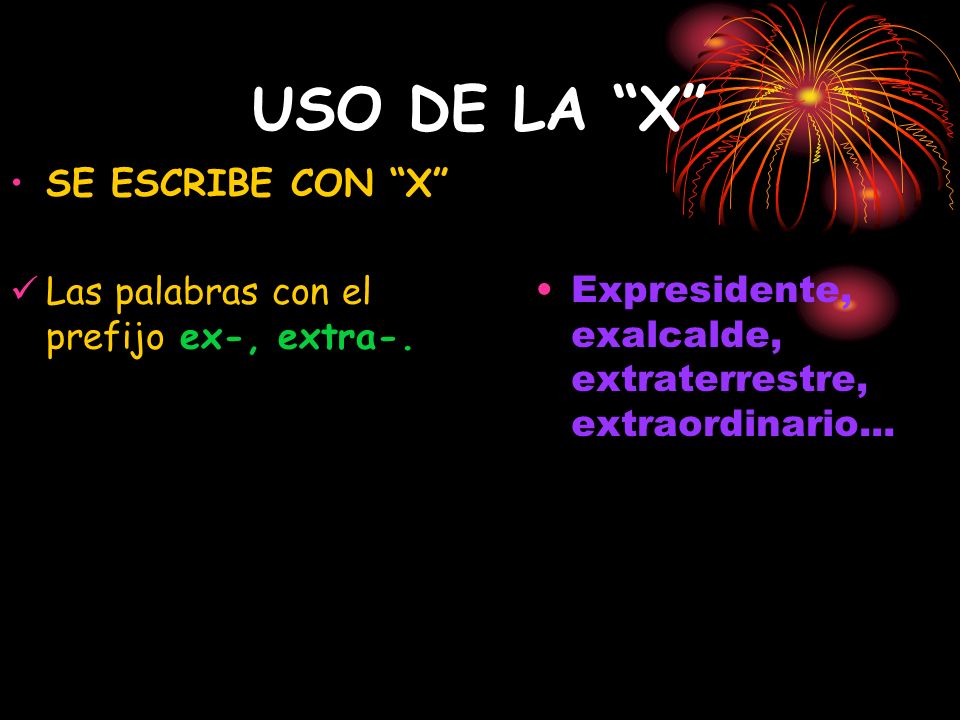 USO DE LA “X”

• SE ESCRIBE CON “X”

✓ Las palabras con el prefijo ex-, extra-.

• Expresidente, exalcalde, extraterrestre, extraordinario…